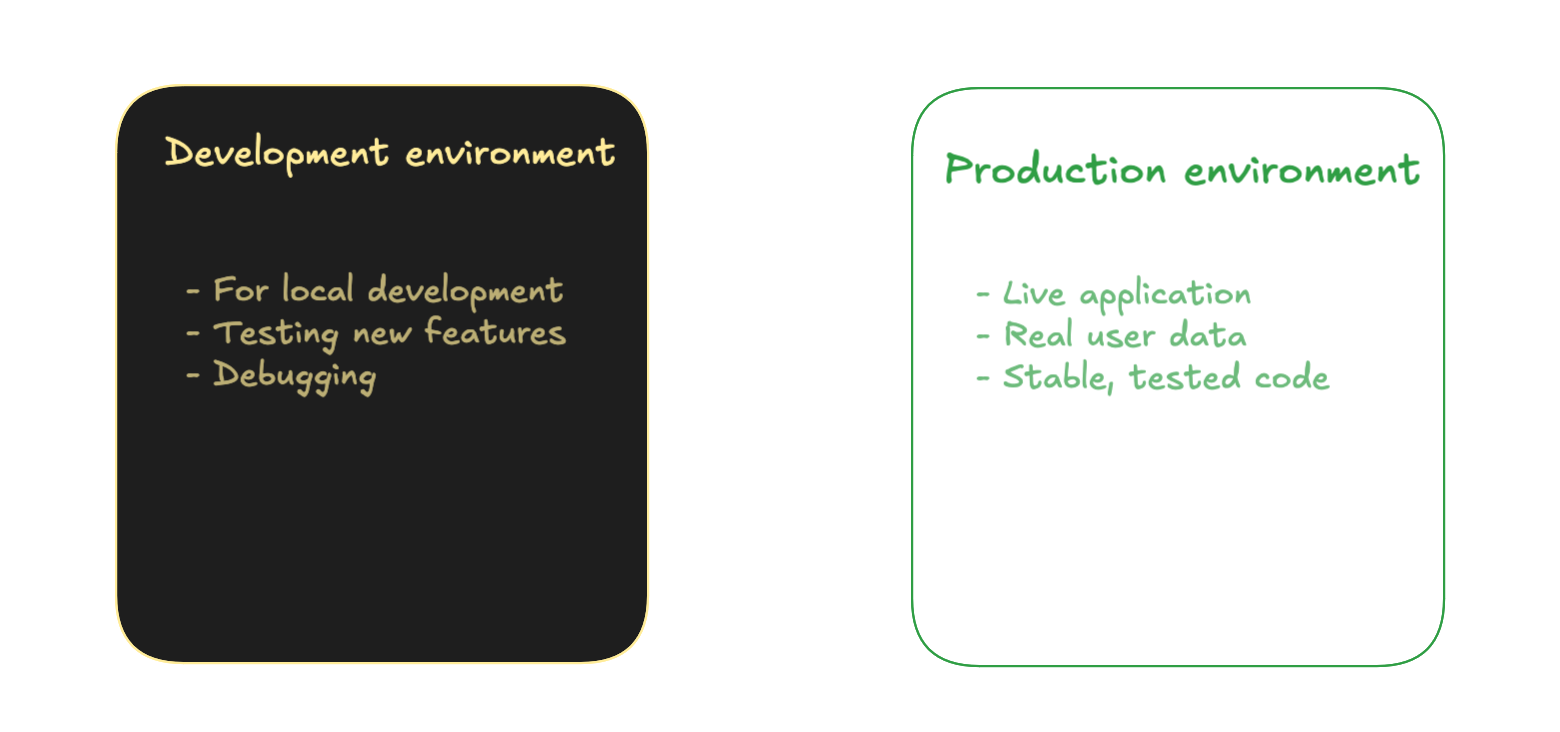 Development environment

- For local development
- Testing new features
- Debugging

Production environment

- Live application
- Real user data
- Stable, tested code